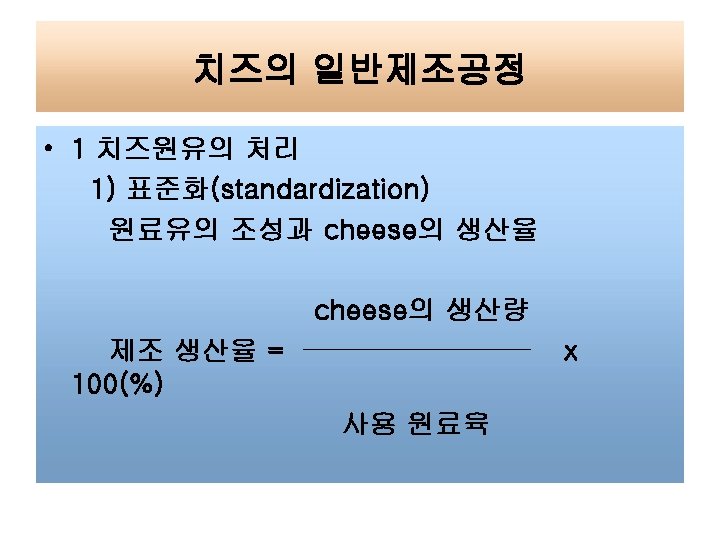 치즈의 일반제조공정

• 1 치즈원유의 처리

1) 표준화(standardization)

원료유의 조성과 cheese의 생산율

제조 생산율 = $\frac{\text{cheese의 생산량}}{\text{사용 원료육}}$ x 100(%)